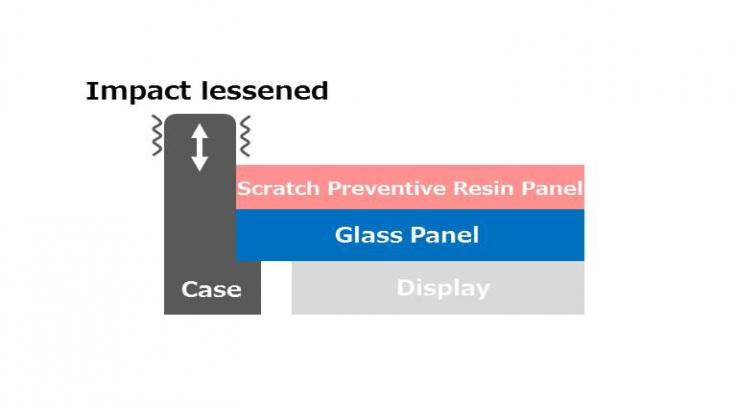 Impact lessened

Scratch Preventive Resin Panel

Glass Panel

Case

Display